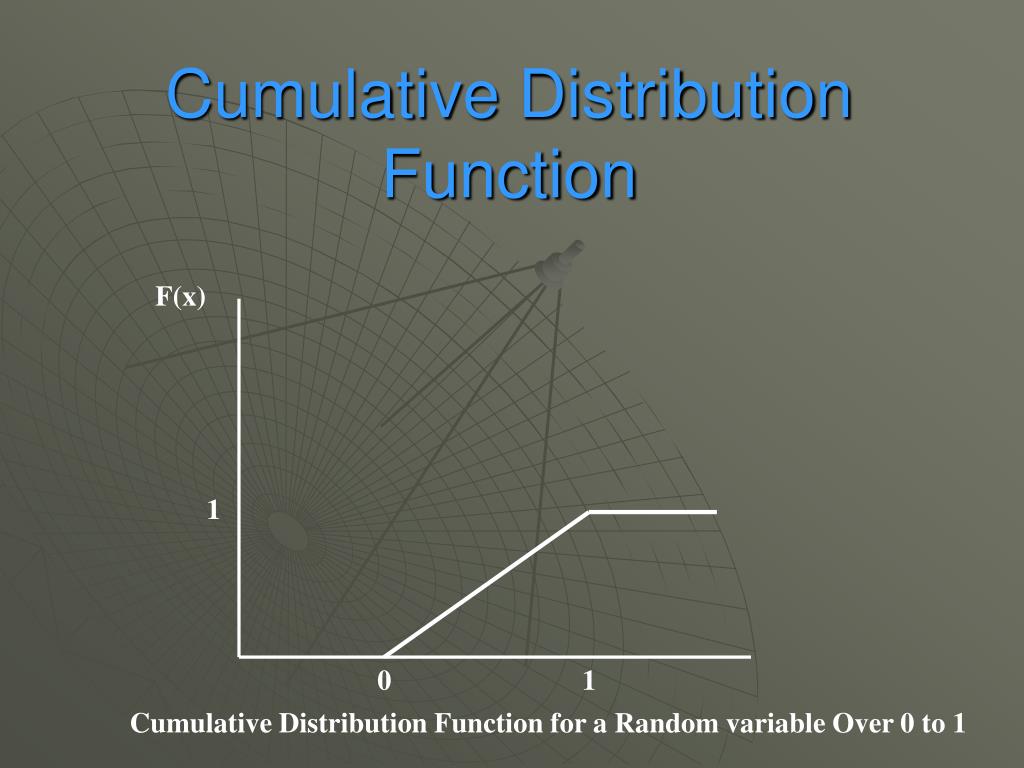 Cumulative Distribution Function

F(x)

1

0

1

Cumulative Distribution Function for a Random variable Over 0 to 1